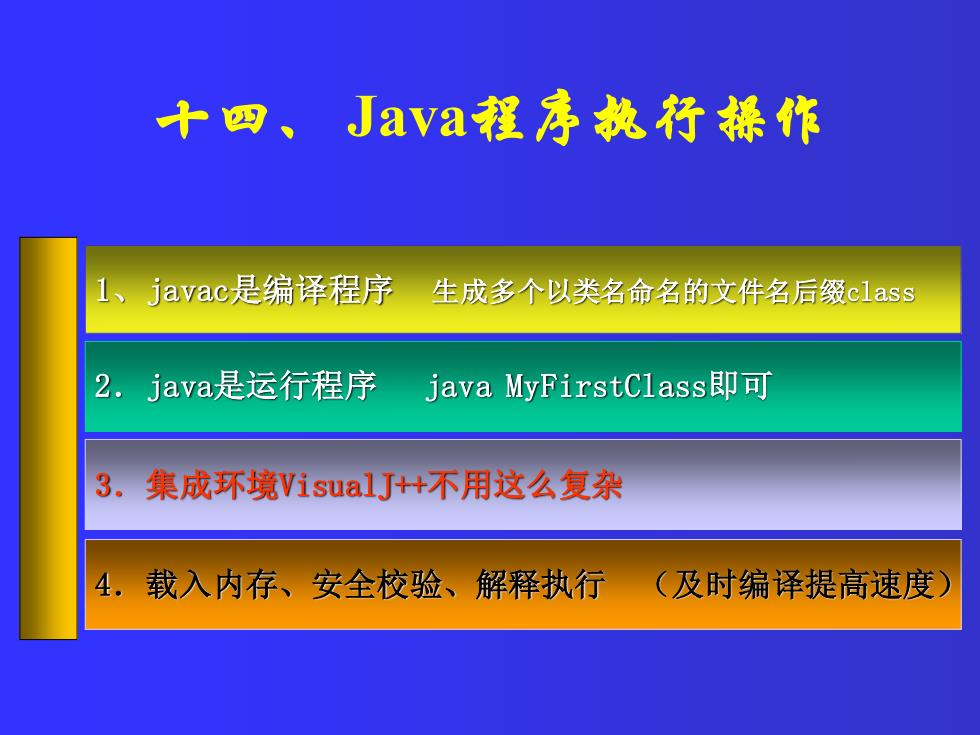 十四、 Java程序执行操作

1、javac是编译程序 生成多个以类名命名的文件名后缀class

2. java是运行程序 java MyFirstClass即可

3. 集成环境VisualJ++不用这么复杂

4. 载入内存、安全校验、解释执行 （及时编译提高速度）